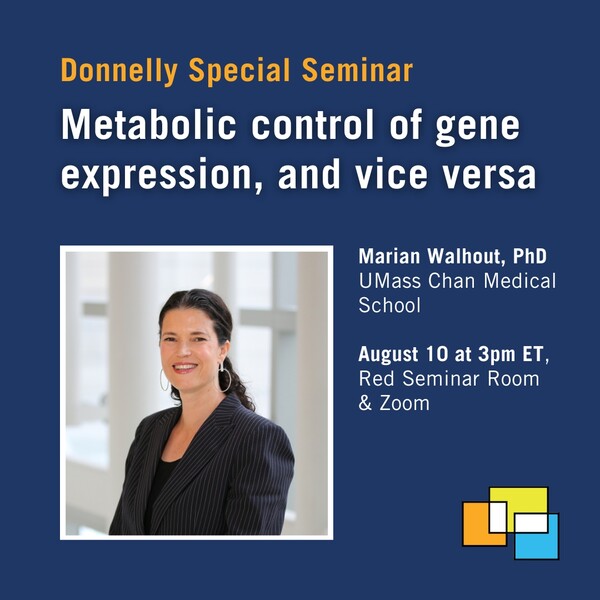 Donnelly Special Seminar

Metabolic control of gene expression, and vice versa

Marian Walhout, PhD
UMass Chan Medical School

August 10 at 3pm ET, Red Seminar Room & Zoom